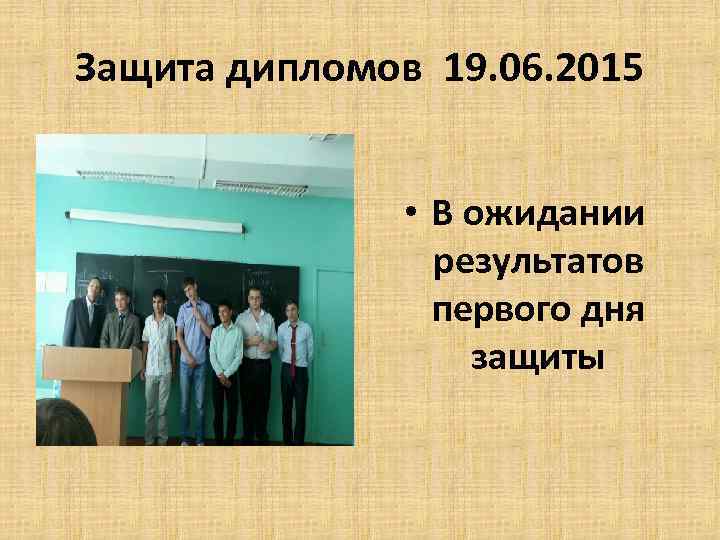 Защита дипломов 19.06.2015

• В ожидании результатов первого дня защиты